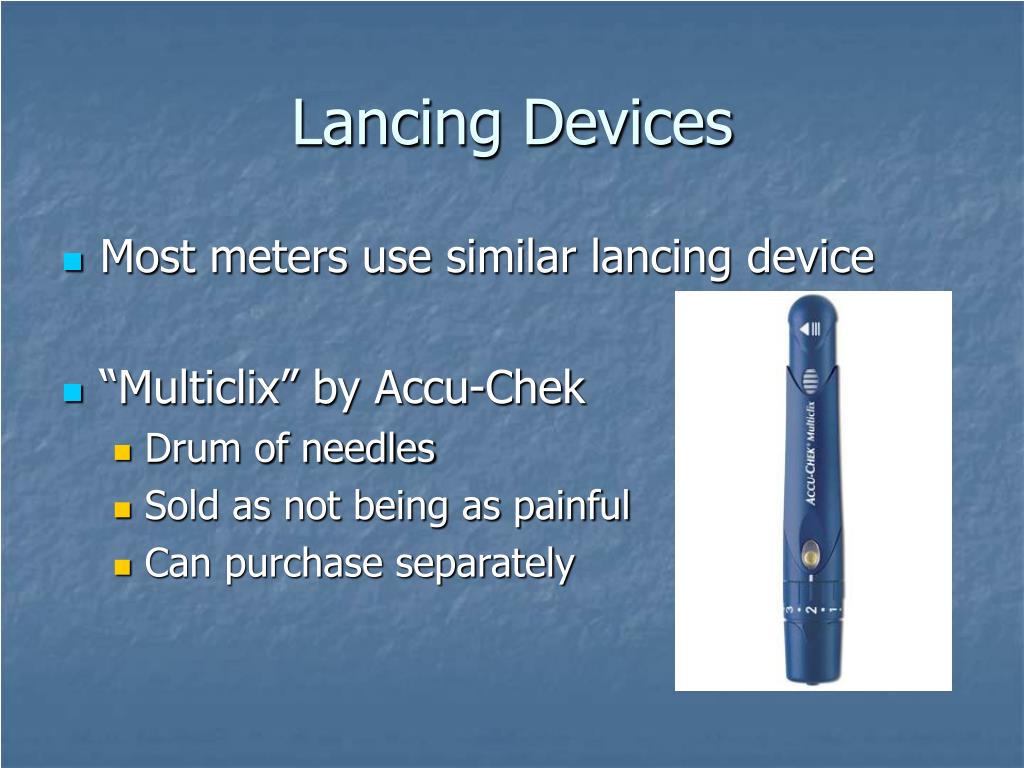 Lancing Devices

Most meters use similar lancing device

“Multiclix” by Accu-Chek
Drum of needles
Sold as not being as painful
Can purchase separately

ACCU-CHEK Multiclix

3 2 1